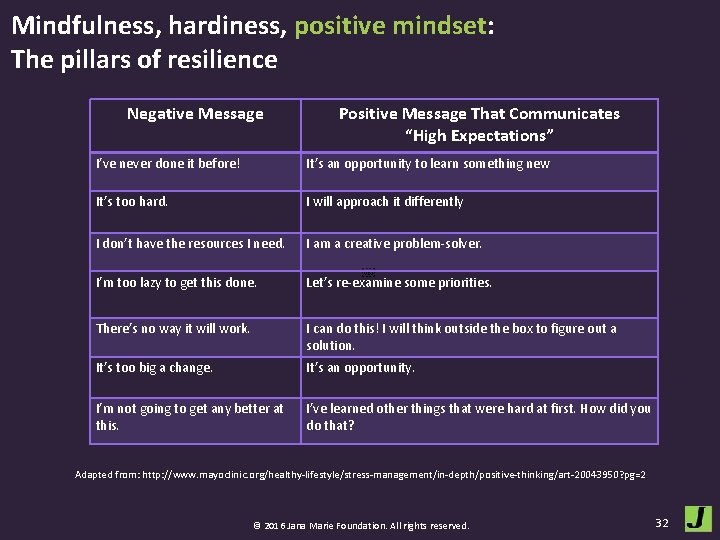 Mindfulness, hardiness, positive mindset:
The pillars of resilience

| Negative Message | Positive Message That Communicates "High Expectations" |
|---|---|
| I've never done it before! | It's an opportunity to learn something new |
| It's too hard. | I will approach it differently |
| I don't have the resources I need. | I am a creative problem-solver. |
| I'm too lazy to get this done. | Let's re-examine some priorities. |
| There's no way it will work. | I can do this! I will think outside the box to figure out a solution. |
| It's too big a change. | It's an opportunity. |
| I'm not going to get any better at this. | I've learned other things that were hard at first. How did you do that? |

Adapted from: http://www.mayoclinic.org/healthy-lifestyle/stress-management/in-depth/positive-thinking/art-20043950?pg=2

© 2016 Jana Marie Foundation. All rights reserved.

32

J